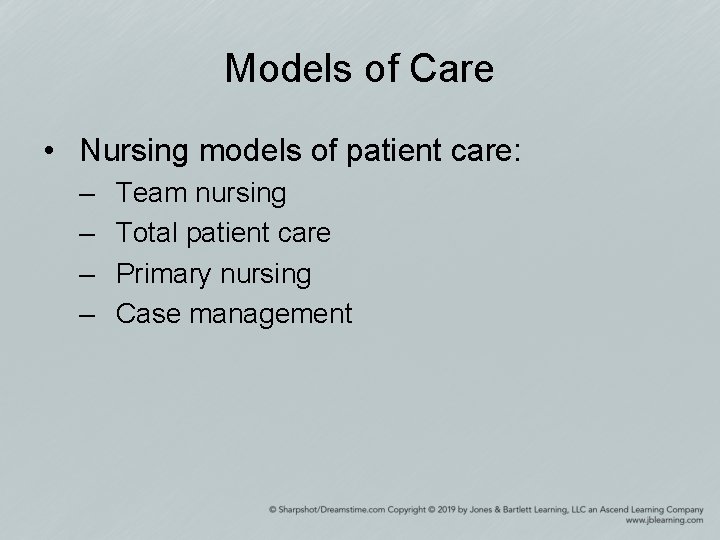 Models of Care

• Nursing models of patient care:
– Team nursing
– Total patient care
– Primary nursing
– Case management

© Sharpshot/Dreamstime.com Copyright © 2019 by Jones & Bartlett Learning, LLC an Ascend Learning Company
www.jblearning.com